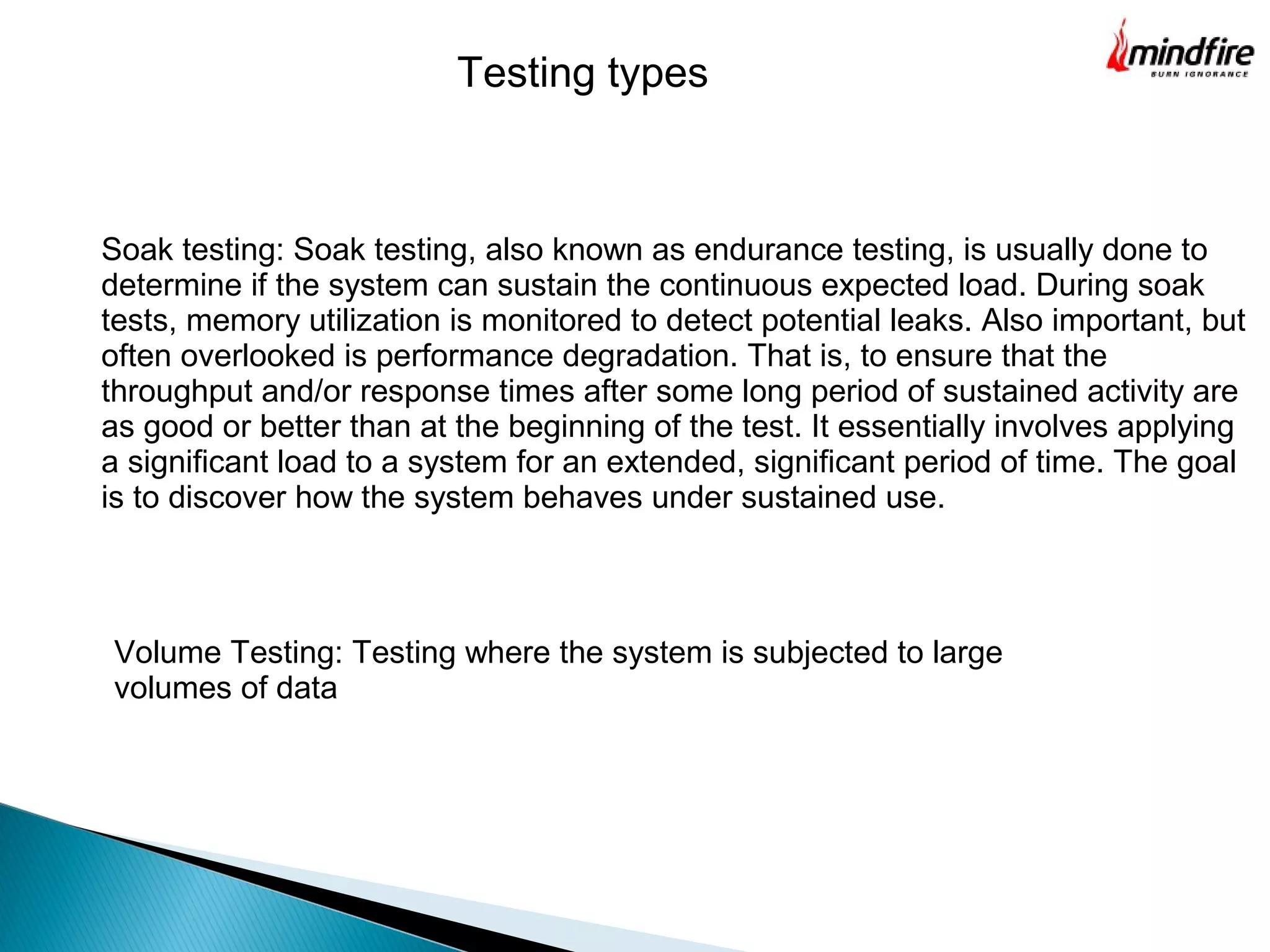 Testing types

mindfire
BURN IGNORANCE

Soak testing: Soak testing, also known as endurance testing, is usually done to determine if the system can sustain the continuous expected load. During soak tests, memory utilization is monitored to detect potential leaks. Also important, but often overlooked is performance degradation. That is, to ensure that the throughput and/or response times after some long period of sustained activity are as good or better than at the beginning of the test. It essentially involves applying a significant load to a system for an extended, significant period of time. The goal is to discover how the system behaves under sustained use.

Volume Testing: Testing where the system is subjected to large volumes of data